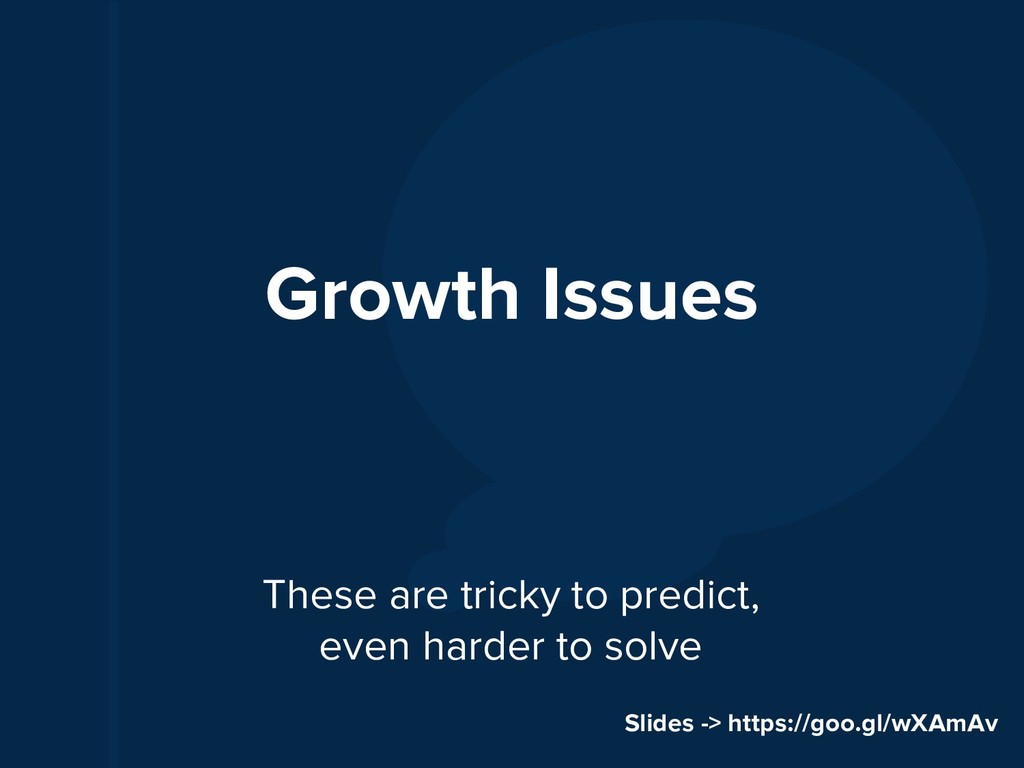 Growth Issues

These are tricky to predict, even harder to solve

Slides -> https://goo.gl/wXAmAv